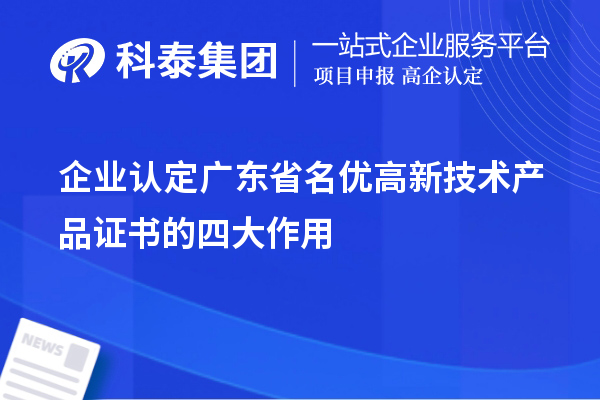 科泰集团
一站式企业服务平台
项目申报 高企认定

企业认定广东省名优高新技术产品证书的四大作用

NEWS